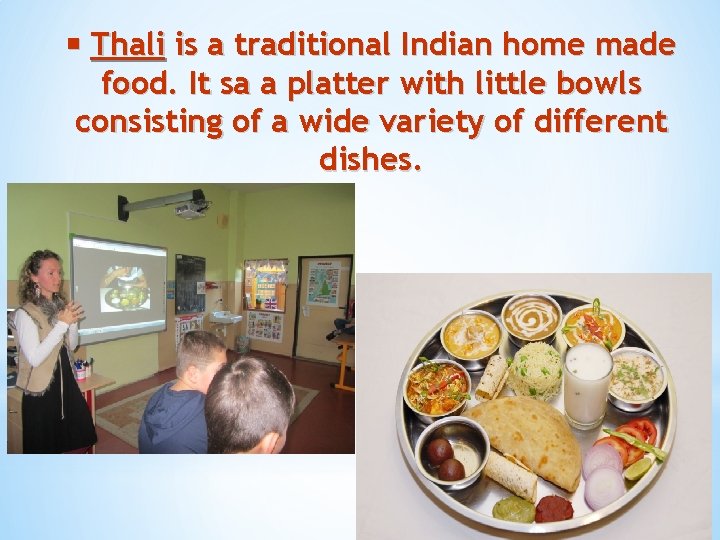 ▪ Thali is a traditional Indian home made food. It sa a platter with little bowls consisting of a wide variety of different dishes.